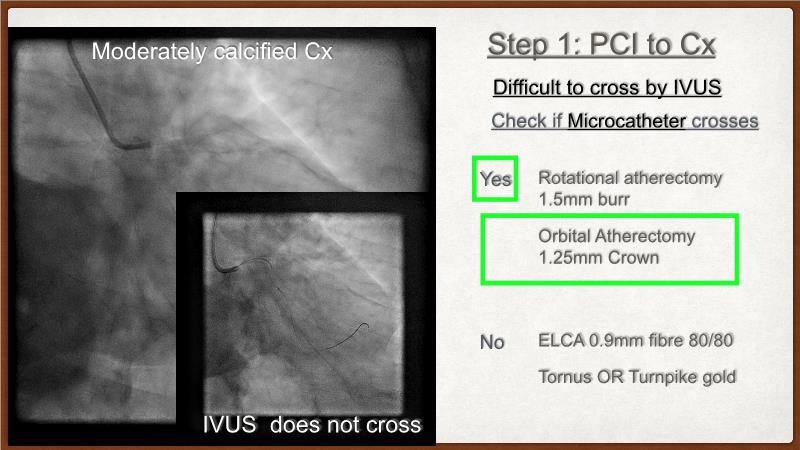 Moderately calcified Cx

IVUS does not cross

Step 1: PCI to Cx

Difficult to cross by IVUS

Check if Microcatheter crosses

Yes Rotational atherectomy 1.5mm burr

Orbital Atherectomy 1.25mm Crown

No ELCA 0.9mm fibre 80/80

Tornus OR Turnpike gold